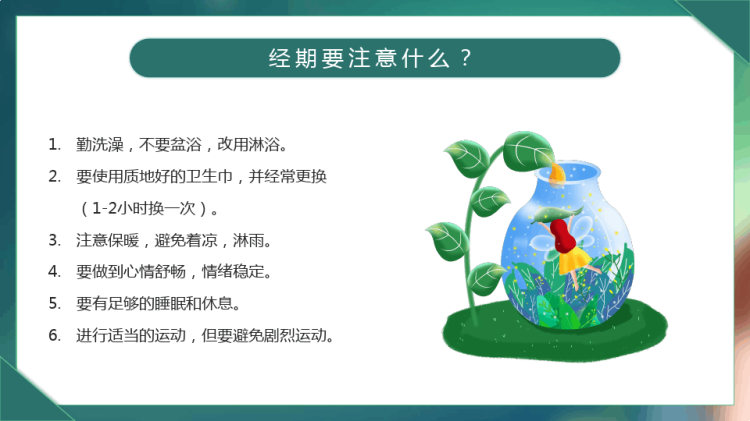 经期要注意什么？

1. 勤洗澡，不要盆浴，改用淋浴。
2. 要使用质地好的卫生巾，并经常更换（1-2小时换一次）。
3. 注意保暖，避免着凉，淋雨。
4. 要做到心情舒畅，情绪稳定。
5. 要有足够的睡眠和休息。
6. 进行适当的运动，但要避免剧烈运动。